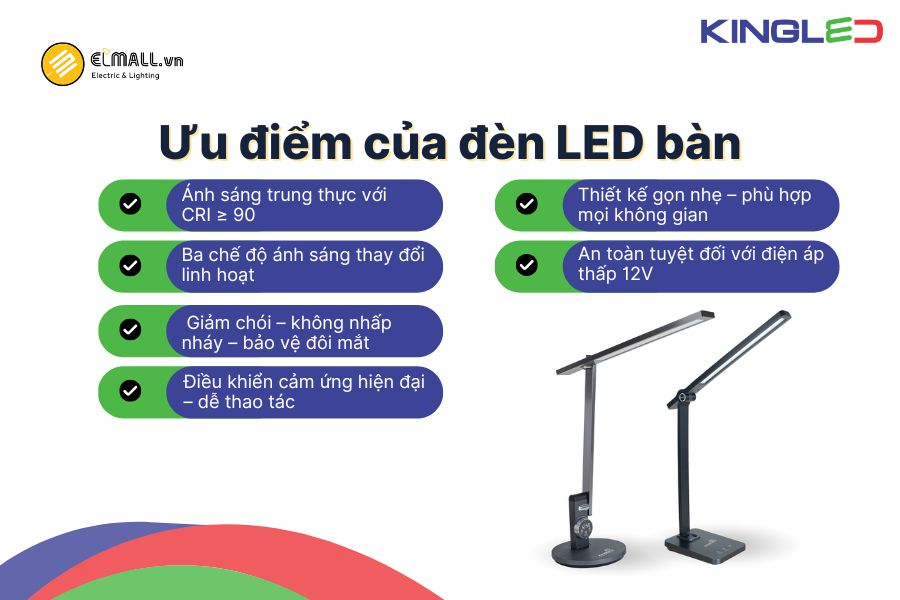 ELMALL.vn
Electric & Lighting

KINGLED

Ưu điểm của đèn LED bàn

Ánh sáng trung thực với CRI ≥ 90

Ba chế độ ánh sáng thay đổi linh hoạt

Giảm chói – không nhấp nháy – bảo vệ đôi mắt

Điều khiển cảm ứng hiện đại – dễ thao tác

Thiết kế gọn nhẹ – phù hợp mọi không gian

An toàn tuyệt đối với điện áp thấp 12V